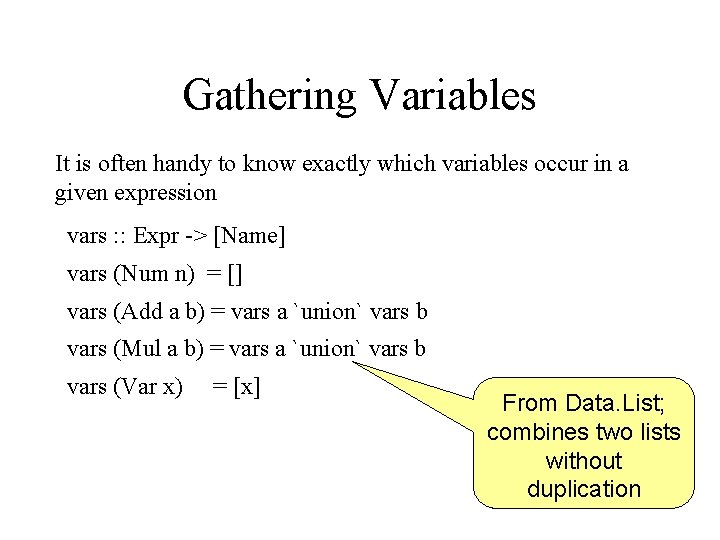 Gathering Variables

It is often handy to know exactly which variables occur in a given expression

vars :: Expr -> [Name]
vars (Num n) = []
vars (Add a b) = vars a `union` vars b
vars (Mul a b) = vars a `union` vars b
vars (Var x) = [x]

From Data.List; combines two lists without duplication